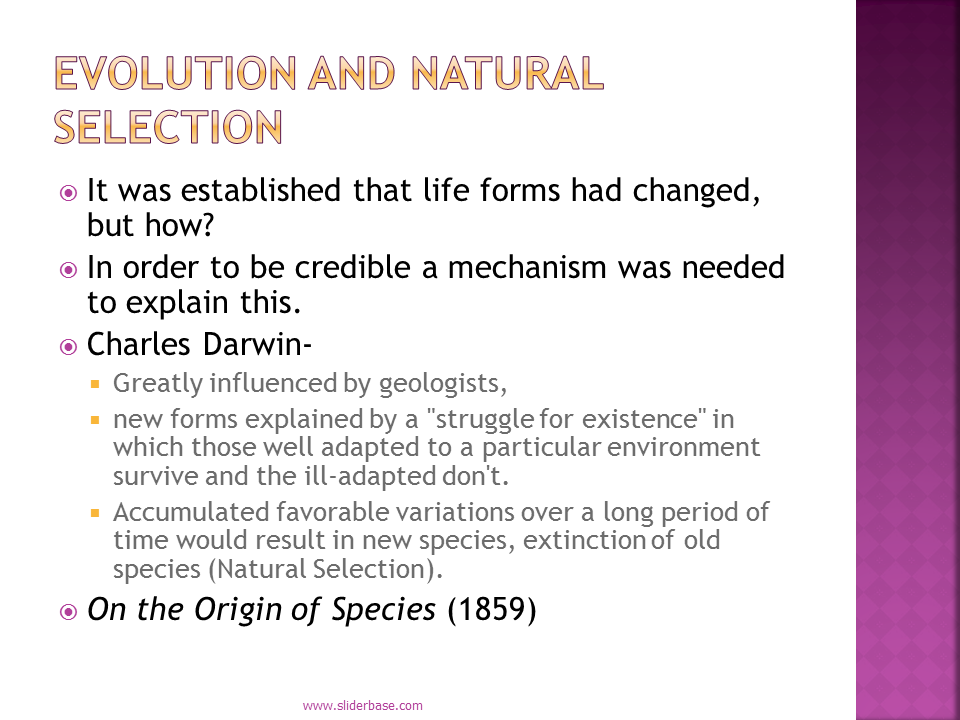 EVOLUTION AND NATURAL SELECTION

It was established that life forms had changed, but how?

In order to be credible a mechanism was needed to explain this.

Charles Darwin-

Greatly influenced by geologists,

new forms explained by a "struggle for existence" in which those well adapted to a particular environment survive and the ill-adapted don't.

Accumulated favorable variations over a long period of time would result in new species, extinction of old species (Natural Selection).

On the Origin of Species (1859)

www.sliderbase.com